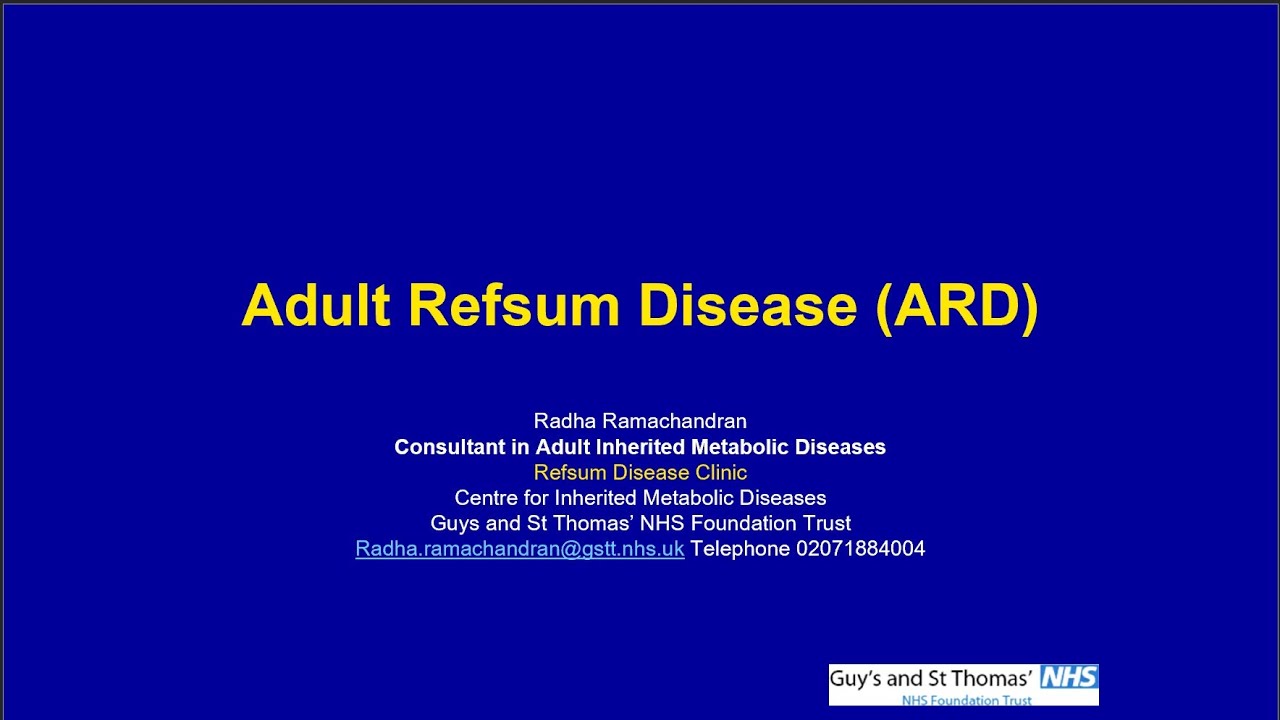 Adult Refsum Disease (ARD)

Radha Ramachandran
Consultant in Adult Inherited Metabolic Diseases
Refsum Disease Clinic
Centre for Inherited Metabolic Diseases
Guys and St Thomas' NHS Foundation Trust
Radha.ramachandran@gstt.nhs.uk Telephone 02071884004

Guy's and St Thomas' NHS
NHS Foundation Trust